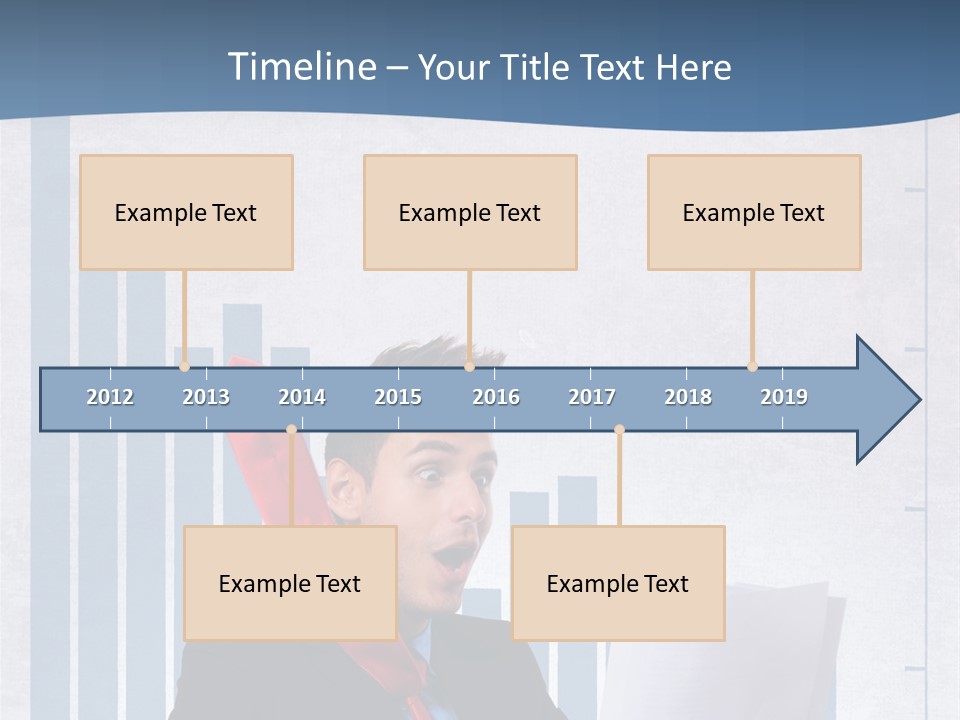 Timeline – Your Title Text Here

Example Text

Example Text

Example Text

2012 2013 2014 2015 2016 2017 2018 2019

Example Text

Example Text